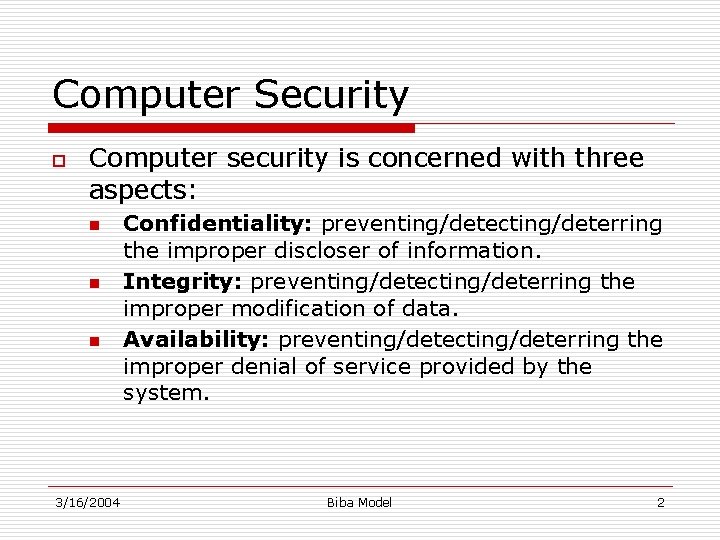 Computer Security

Computer security is concerned with three aspects:

Confidentiality: preventing/detecting/deterring the improper discloser of information.

Integrity: preventing/detecting/deterring the improper modification of data.

Availability: preventing/detecting/deterring the improper denial of service provided by the system.

3/16/2004

Biba Model

2